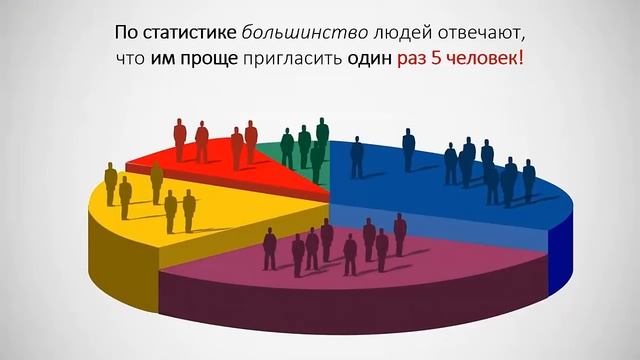 По статистике большинство людей отвечают, что им проще пригласить один раз 5 человек!